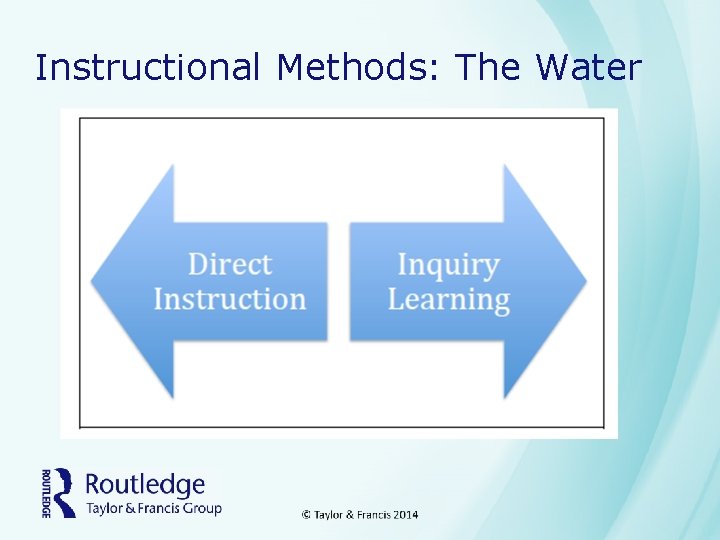 Instructional Methods: The Water

Direct Instruction

Inquiry Learning

ROUTLEDGE

Routledge
Taylor & Francis Group

© Taylor & Francis 2014